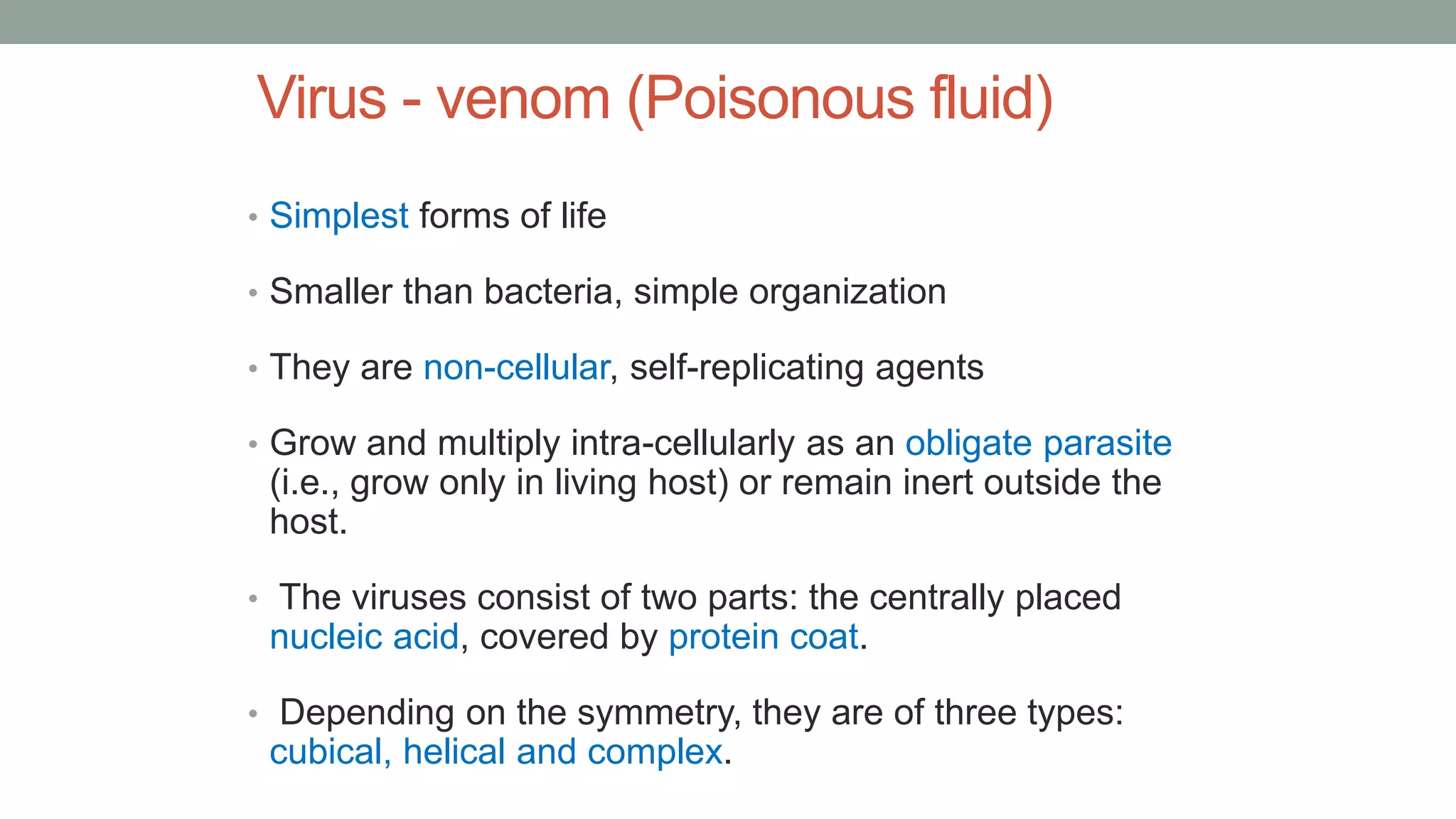 Virus - venom (Poisonous fluid)

• Simplest forms of life

• Smaller than bacteria, simple organization

• They are non-cellular, self-replicating agents

• Grow and multiply intra-cellularly as an obligate parasite (i.e., grow only in living host) or remain inert outside the host.

• The viruses consist of two parts: the centrally placed nucleic acid, covered by protein coat.

• Depending on the symmetry, they are of three types: cubical, helical and complex.